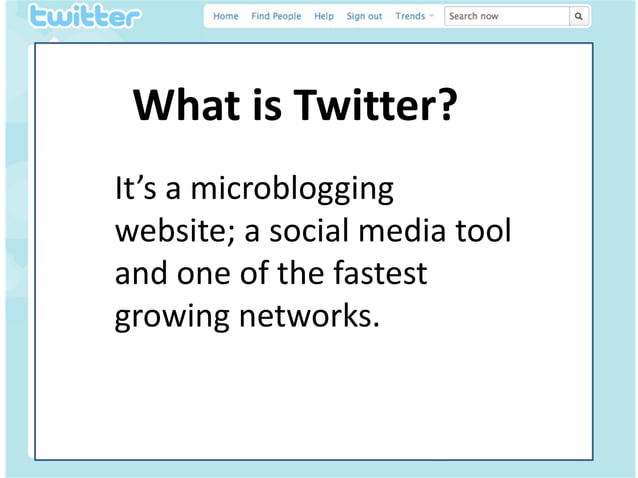 twitter

Home Find People Help Sign out Trends Search now

What is Twitter?

It’s a microblogging website; a social media tool and one of the fastest growing networks.